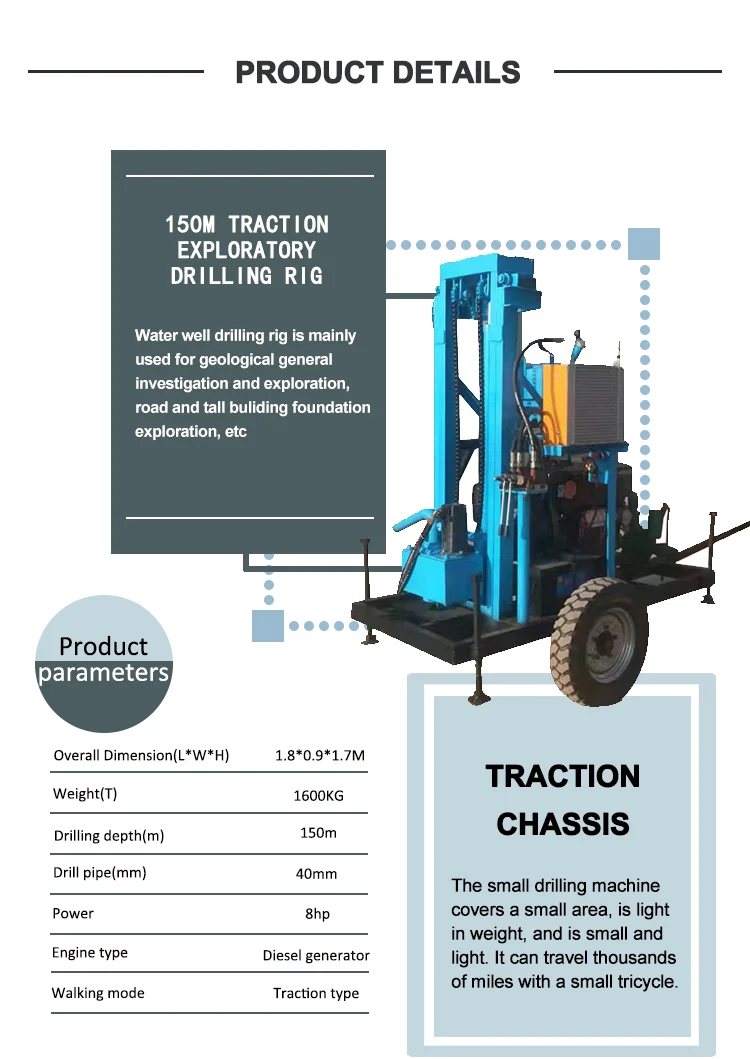 PRODUCT DETAILS

150M TRACTION EXPLORATORY DRILLING RIG

Water well drilling rig is mainly used for geological general investigation and exploration, road and tall buliding foundation exploration, etc

Product parameters

| Overall Dimension(L*W*H) | 1.8*0.9*1.7M |
|---|---|
| Weight(T) | 1600KG |
| Drilling depth(m) | 150m |
| Drill pipe(mm) | 40mm |
| Power | 8hp |
| Engine type | Diesel generator |
| Walking mode | Traction type |

TRACTION CHASSIS

The small drilling machine covers a small area, is light in weight, and is small and light. It can travel thousands of miles with a small tricycle.